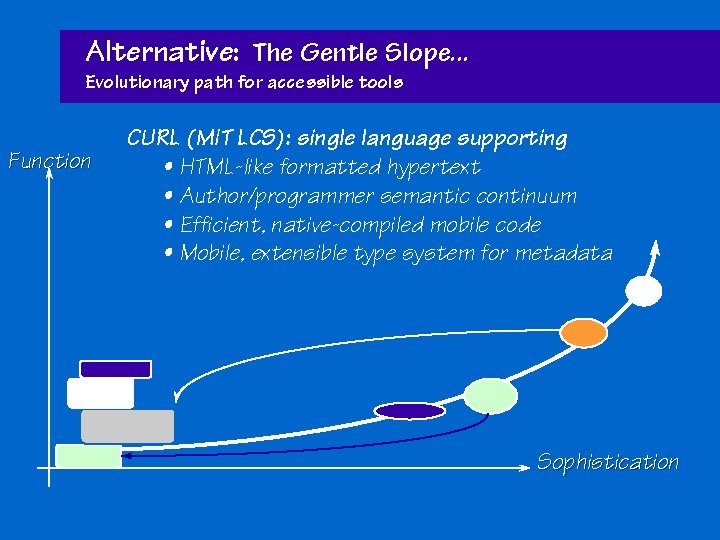 Alternative: The Gentle Slope...
Evolutionary path for accessible tools

CURL (MIT LCS): single language supporting
• HTML-like formatted hypertext
• Author/programmer semantic continuum
• Efficient, native-compiled mobile code
• Mobile, extensible type system for metadata

Function

Sophistication